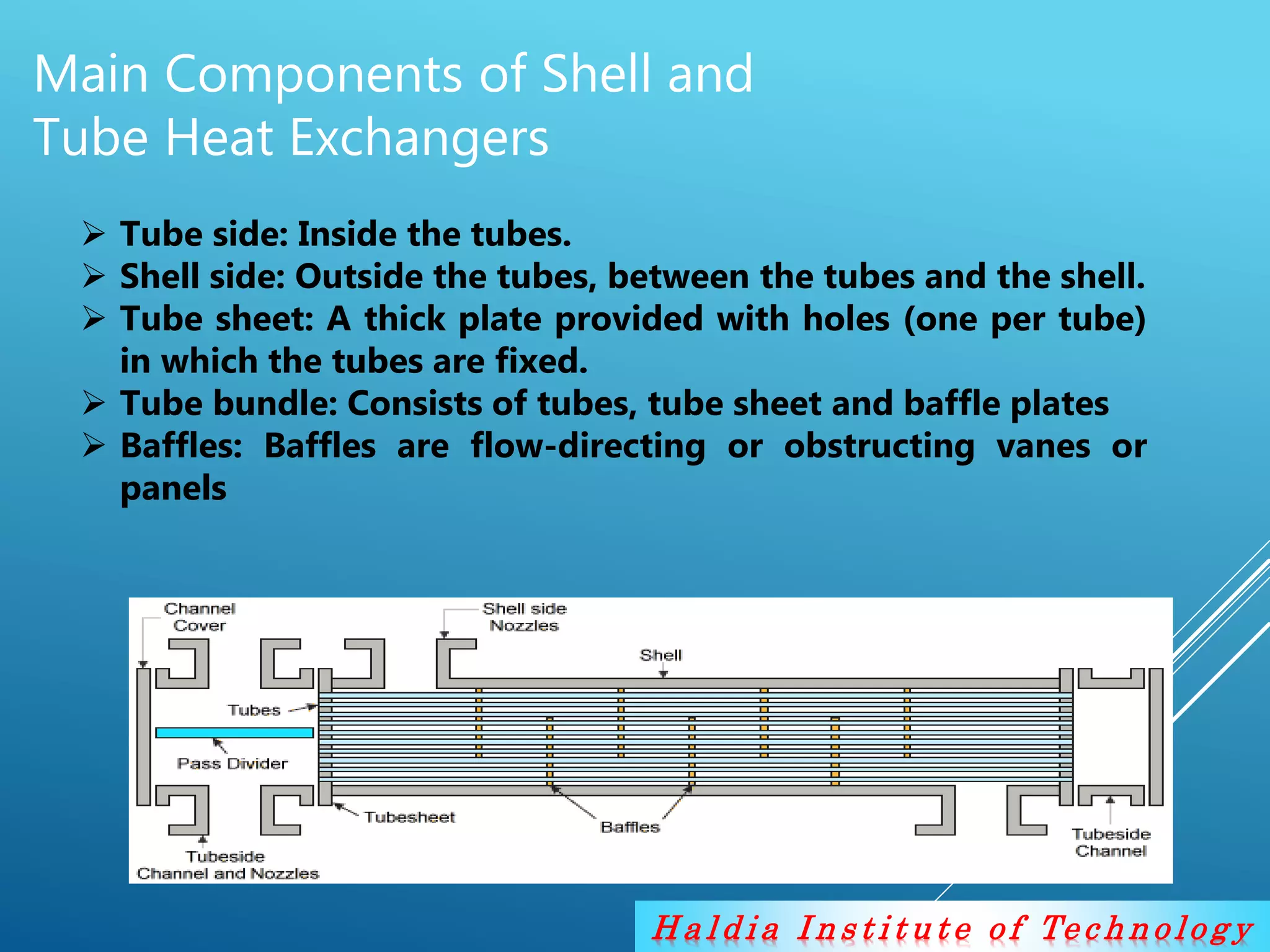 Main Components of Shell and Tube Heat Exchangers

➢ Tube side: Inside the tubes.
➢ Shell side: Outside the tubes, between the tubes and the shell.
➢ Tube sheet: A thick plate provided with holes (one per tube) in which the tubes are fixed.
➢ Tube bundle: Consists of tubes, tube sheet and baffle plates
➢ Baffles: Baffles are flow-directing or obstructing vanes or panels

Channel Cover
Shell side Nozzles
Shell
Tubes
Pass Divider
Tubesheet
Baffles
Tubeside Channel and Nozzles
Tubeside Channel

Haldia Institute of Technology